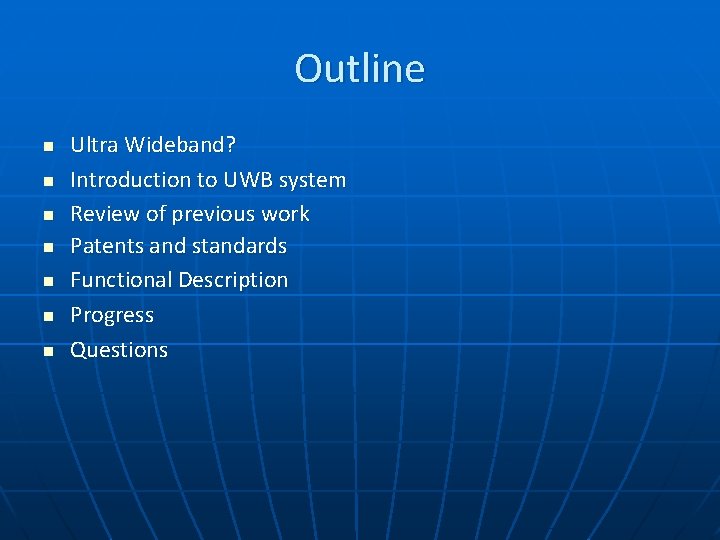 Outline

- Ultra Wideband?
- Introduction to UWB system
- Review of previous work
- Patents and standards
- Functional Description
- Progress
- Questions